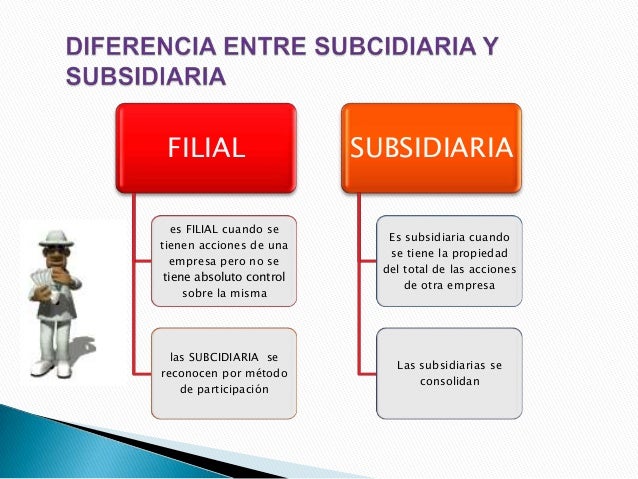 DIFERENCIA ENTRE SUBCIDIARIA Y SUBSIDIARIA

FILIAL

es FILIAL cuando se tienen acciones de una empresa pero no se tiene absoluto control sobre la misma

las SUBCIDIARIA se reconocen por método de participación

SUBSIDIARIA

Es subsidiaria cuando se tiene la propiedad del total de las acciones de otra empresa

Las subsidiarias se consolidan